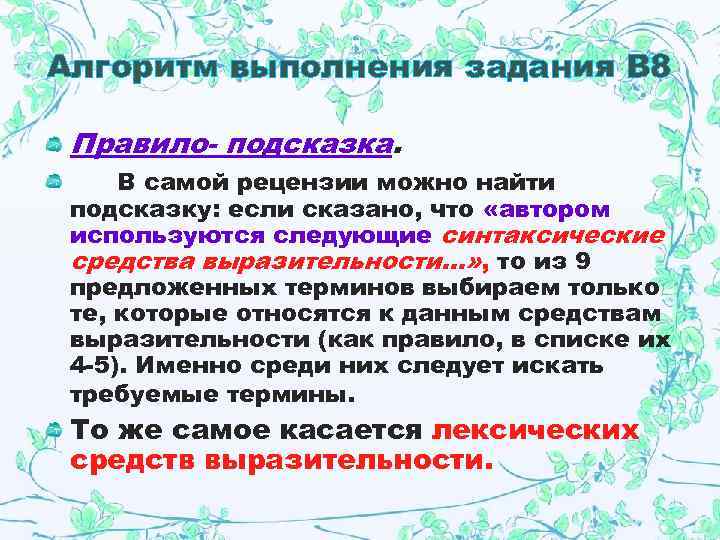 Алгоритм выполнения задания В8

Правило- подсказка.

В самой рецензии можно найти подсказку: если сказано, что «автором используются следующие синтаксические средства выразительности…», то из 9 предложенных терминов выбираем только те, которые относятся к данным средствам выразительности (как правило, в списке их 4-5). Именно среди них следует искать требуемые термины.

То же самое касается лексических средств выразительности.